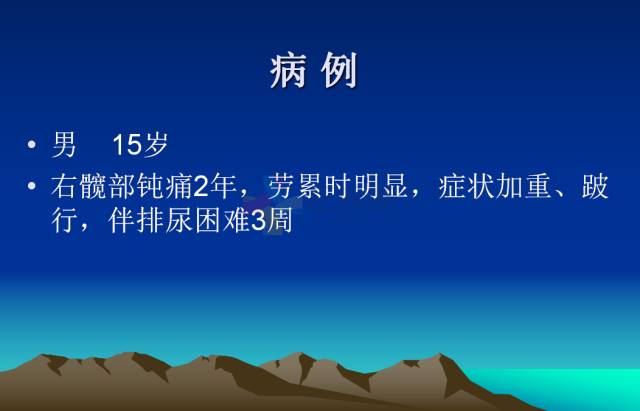 病 例

• 男 15岁

• 右髋部钝痛2年，劳累时明显，症状加重、跛行，伴排尿困难3周